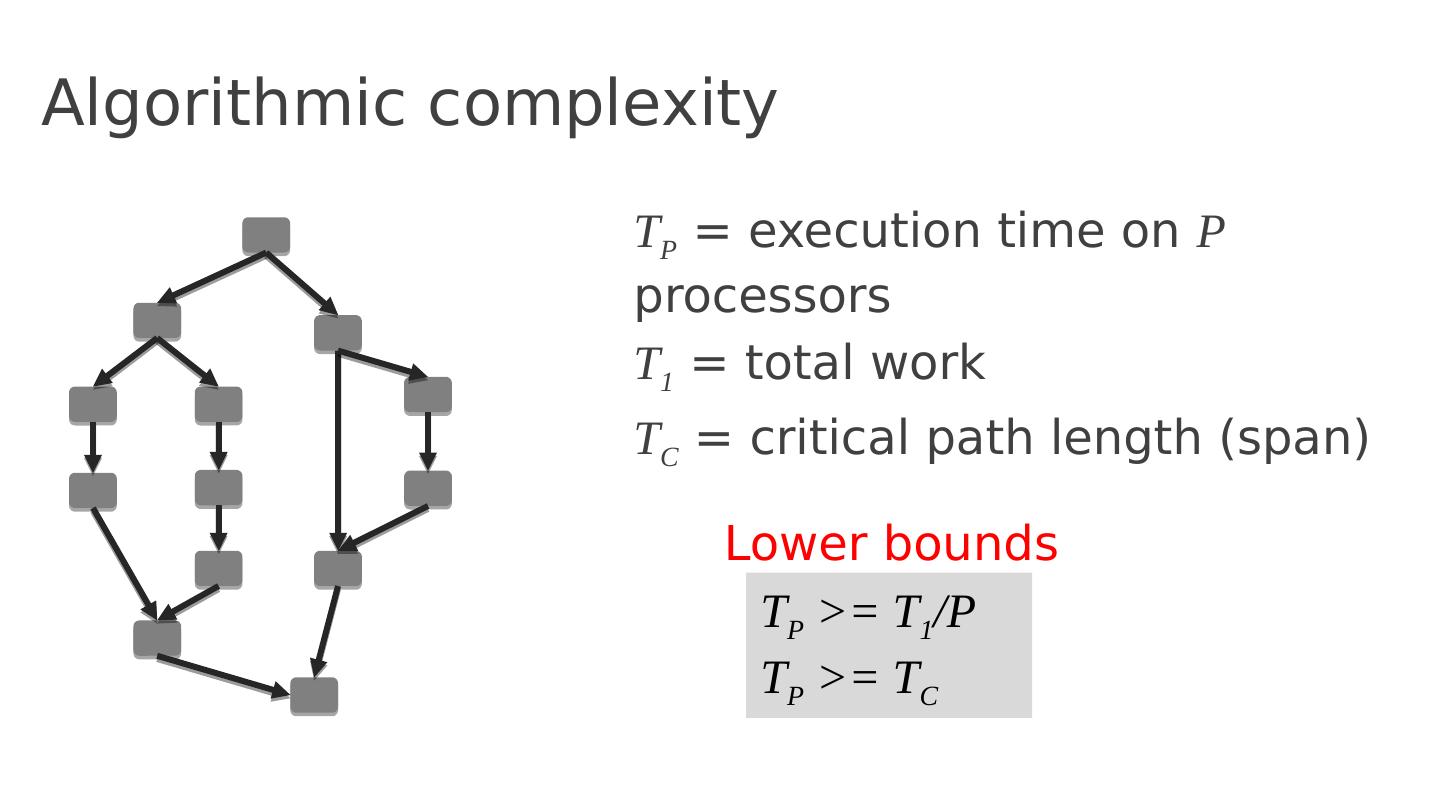 Algorithmic complexity

$T_P$ = execution time on $P$ processors

$T_1$ = total work

$T_C$ = critical path length (span)

Lower bounds

$T_P >= T_1/P$

$T_P >= T_C$